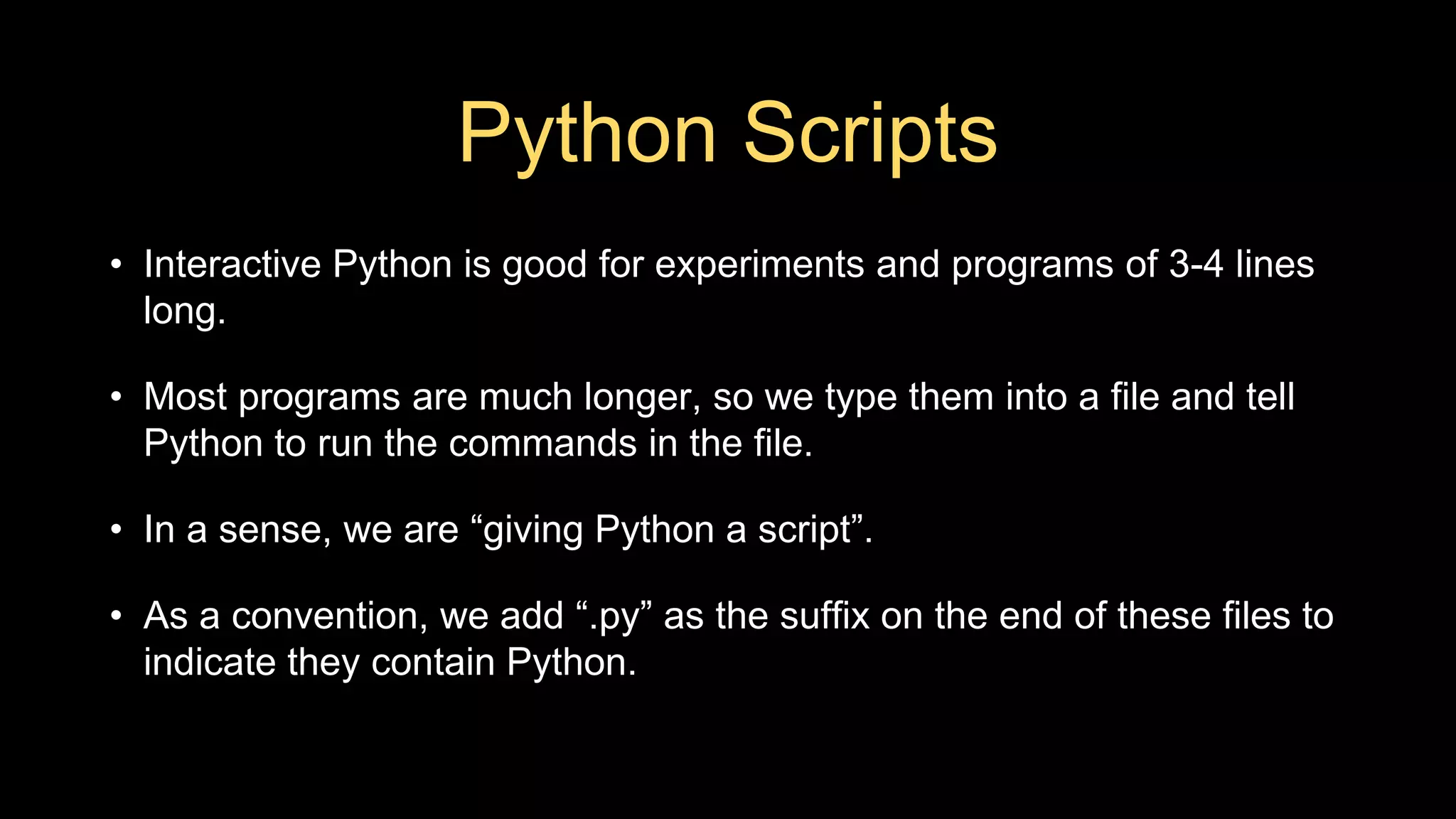 Python Scripts

• Interactive Python is good for experiments and programs of 3-4 lines long.

• Most programs are much longer, so we type them into a file and tell Python to run the commands in the file.

• In a sense, we are “giving Python a script”.

• As a convention, we add “.py” as the suffix on the end of these files to indicate they contain Python.